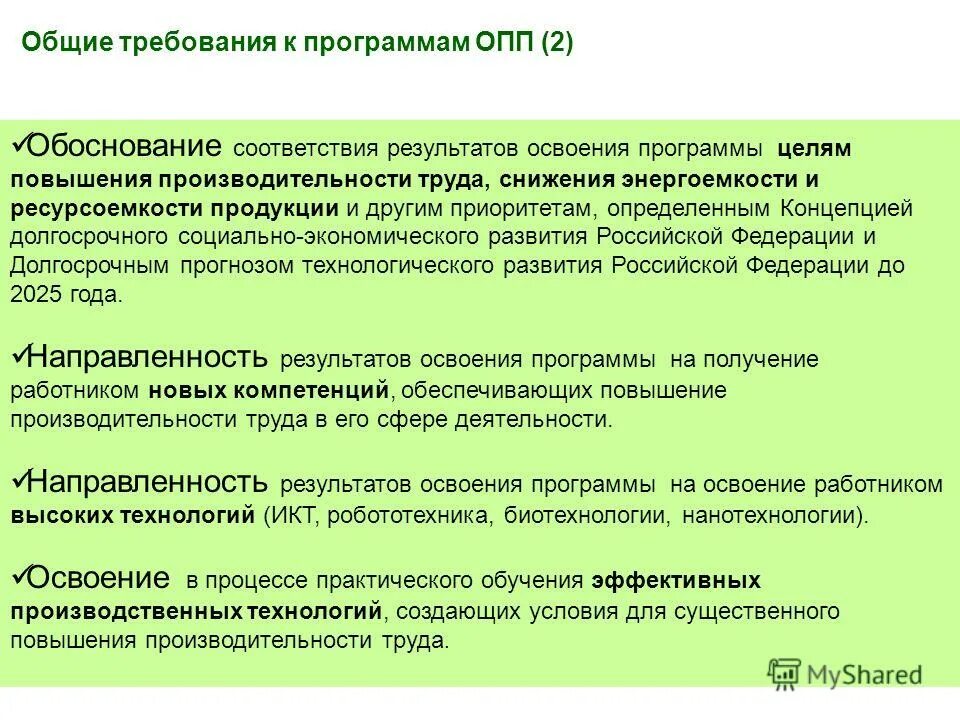 Общие требования к программам ОПП (2)

✓Обоснование соответствия результатов освоения программы целям повышения производительности труда, снижения энергоемкости и ресурсоемкости продукции и другим приоритетам, определенным Концепцией долгосрочного социально-экономического развития Российской Федерации и Долгосрочным прогнозом технологического развития Российской Федерации до 2025 года.

✓Направленность результатов освоения программы на получение работником новых компетенций, обеспечивающих повышение производительности труда в его сфере деятельности.

✓Направленность результатов освоения программы на освоение работником высоких технологий (ИКТ, робототехника, биотехнологии, нанотехнологии).

✓Освоение в процессе практического обучения эффективных производственных технологий, создающих условия для существенного повышения производительности труда.

MyShared